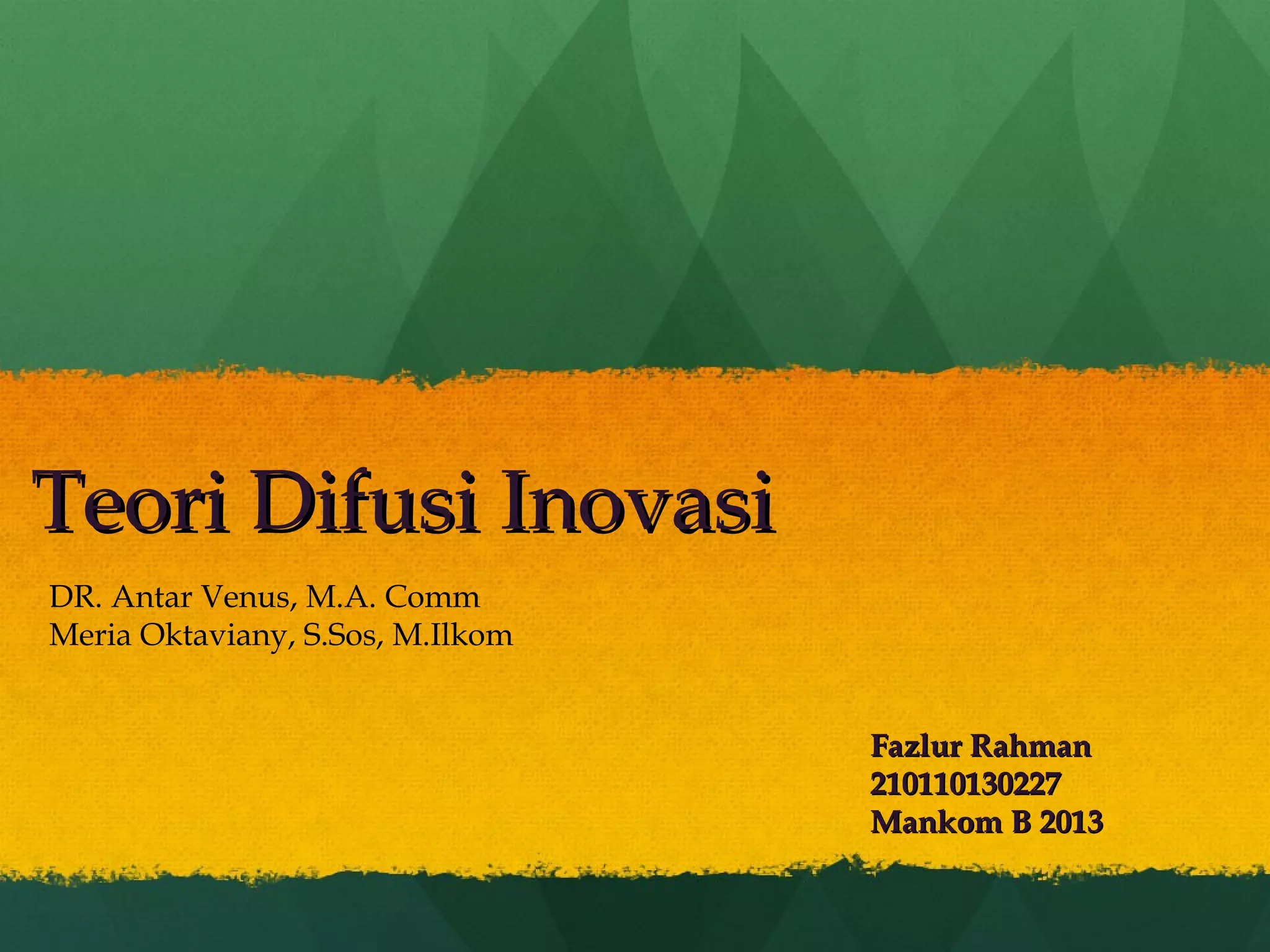 Teori Difusi Inovasi

DR. Antar Venus, M.A. Comm
Meria Oktaviany, S.Sos, M.Ilkom

Fazlur Rahman
210110130227
Mankom B 2013